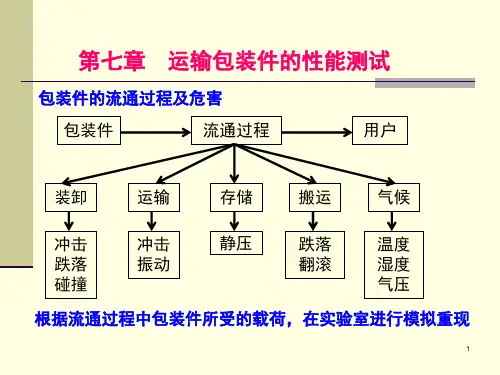 第七章　运输包装件的性能测试

包装件的流通过程及危害

包装件

流通过程

用户

装卸

运输

存储

搬运

气候

冲击
跌落
碰撞

冲击
振动

静压

跌落
翻滚

温度
湿度
气压

根据流通过程中包装件所受的载荷，在实验室进行模拟重现

1